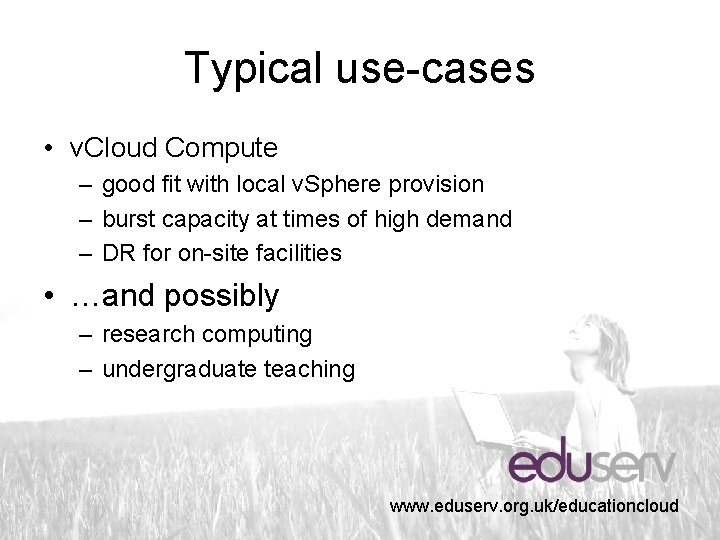 Typical use-cases

• vCloud Compute
– good fit with local vSphere provision
– burst capacity at times of high demand
– DR for on-site facilities

• …and possibly
– research computing
– undergraduate teaching

eduserv

www.eduserv.org.uk/educationcloud